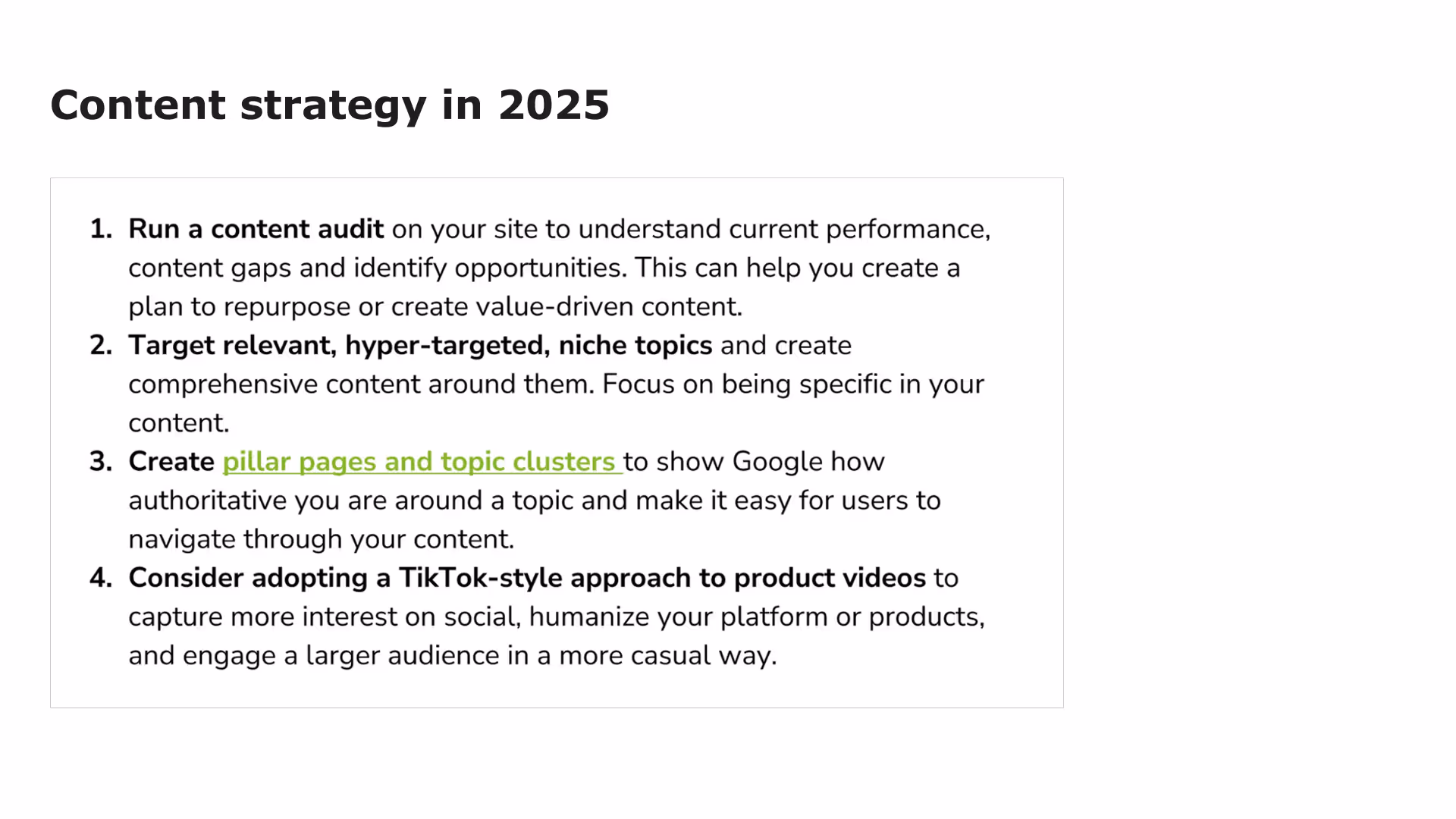 Content strategy in 2025

1. Run a content audit on your site to understand current performance, content gaps and identify opportunities. This can help you create a plan to repurpose or create value-driven content.
2. Target relevant, hyper-targeted, niche topics and create comprehensive content around them. Focus on being specific in your content.
3. Create pillar pages and topic clusters to show Google how authoritative you are around a topic and make it easy for users to navigate through your content.
4. Consider adopting a TikTok-style approach to product videos to capture more interest on social, humanize your platform or products, and engage a larger audience in a more casual way.